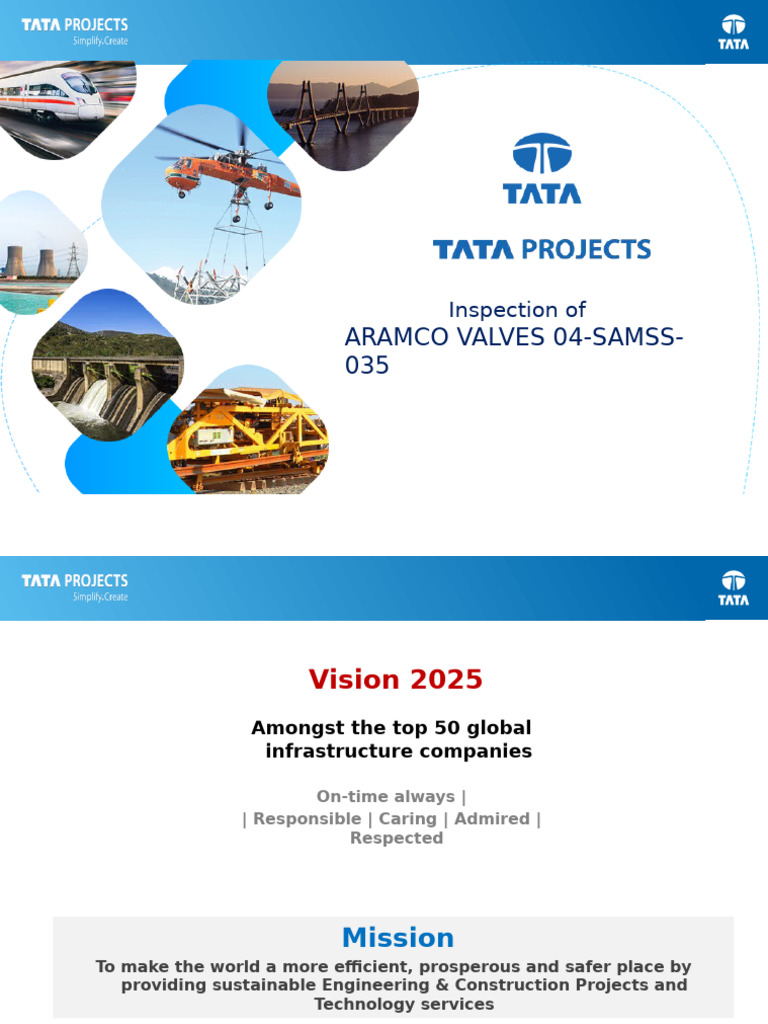 TATA PROJECTS
Simplify.Create

TATA

TATA

TATA PROJECTS

Inspection of
ARAMCO VALVES 04-SAMSS-035

TATA PROJECTS
Simplify.Create

TATA

Vision 2025

Amongst the top 50 global infrastructure companies

On-time always |
| Responsible | Caring | Admired | Respected

Mission

To make the world a more efficient, prosperous and safer place by providing sustainable Engineering & Construction Projects and Technology services